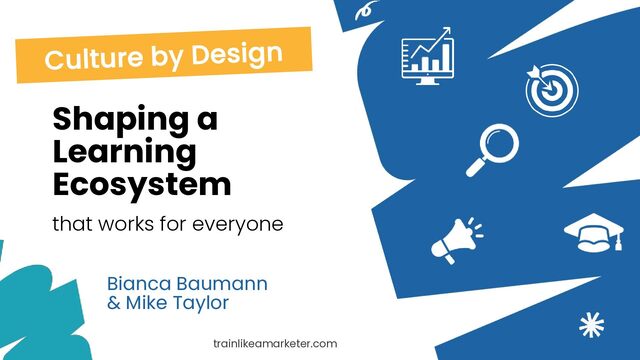 Culture by Design

Shaping a Learning Ecosystem

that works for everyone

Bianca Baumann & Mike Taylor

trainlikeamarketer.com